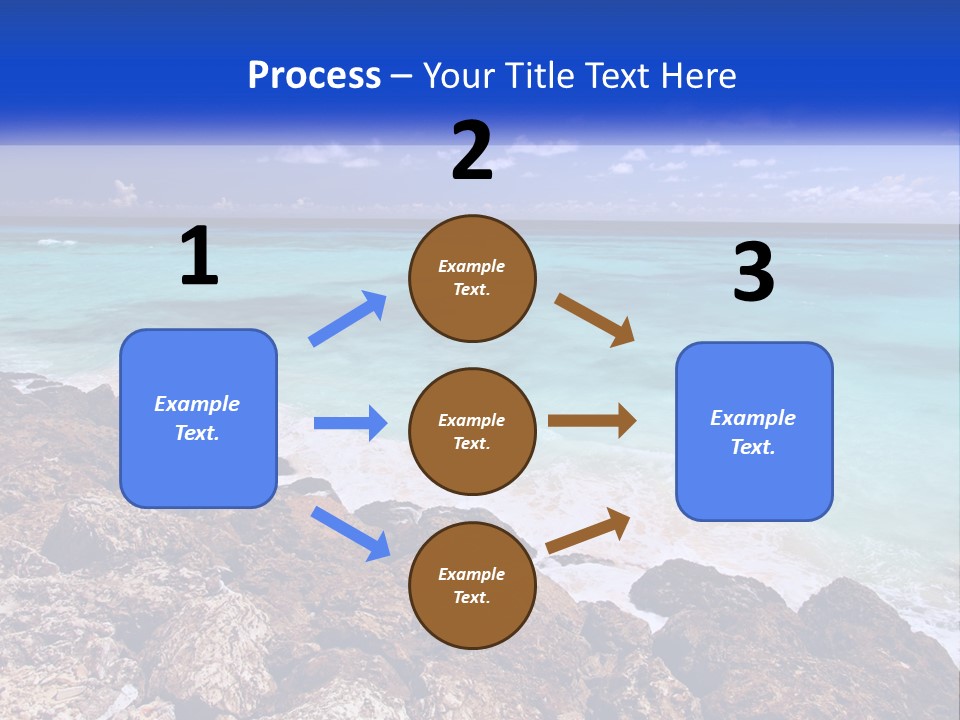 Process – Your Title Text Here

1

Example Text.

2

Example Text.

Example Text.

Example Text.

3

Example Text.